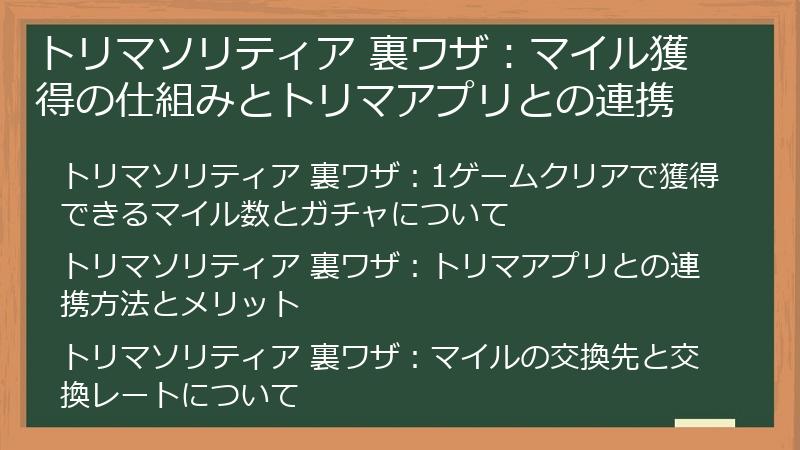 トリマソリティア 裏ワザ：マイル獲得の仕組みとトリマアプリとの連携

トリマソリティア 裏ワザ：1ゲームクリアで獲得できるマイル数とガチャについて

トリマソリティア 裏ワザ：トリマアプリとの連携方法とメリット

トリマソリティア 裏ワザ：マイルの交換先と交換レートについて